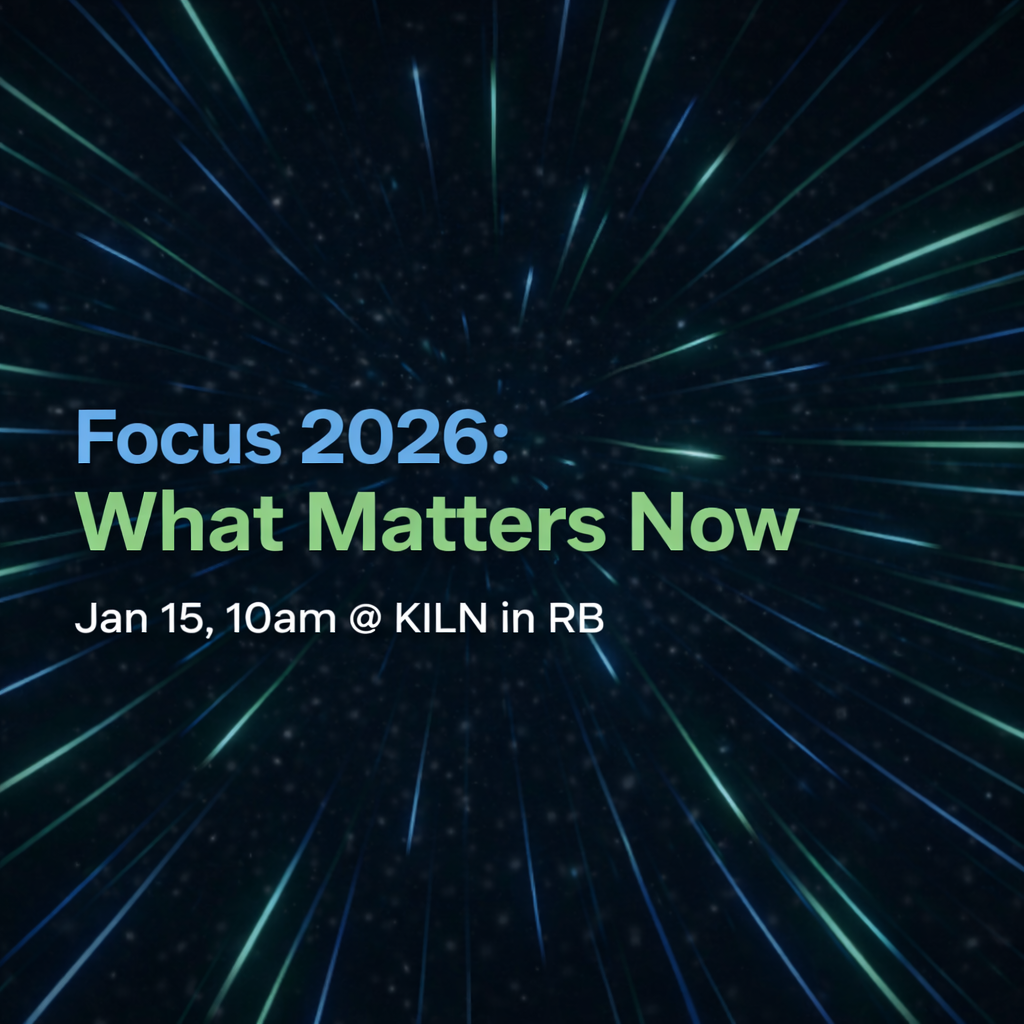 Focus 2026:
What Matters Now

Jan 15, 10am @ KILN in RB